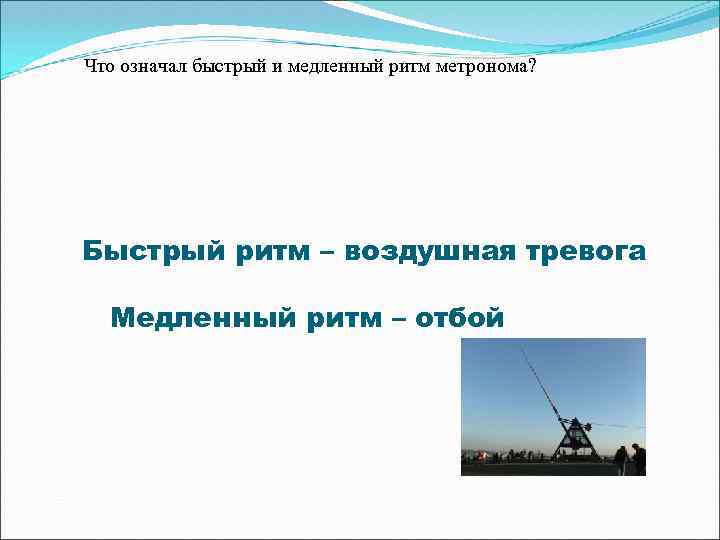 Что означал быстрый и медленный ритм метронома?

Быстрый ритм – воздушная тревога

Медленный ритм – отбой